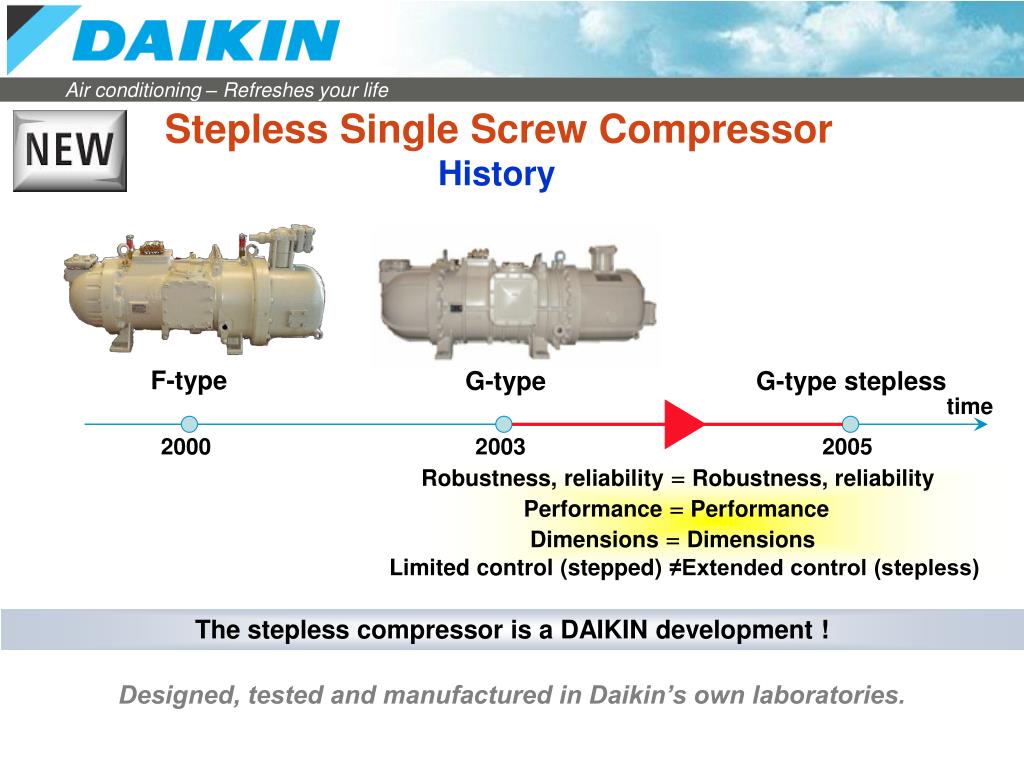 DAIKIN

Air conditioning – Refreshes your life

NEW

Stepless Single Screw Compressor
History

F-type

G-type

G-type stepless

time

2000

2003

2005

Robustness, reliability = Robustness, reliability
Performance = Performance
Dimensions = Dimensions
Limited control (stepped) ≠Extended control (stepless)

The stepless compressor is a DAIKIN development !

Designed, tested and manufactured in Daikin's own laboratories.